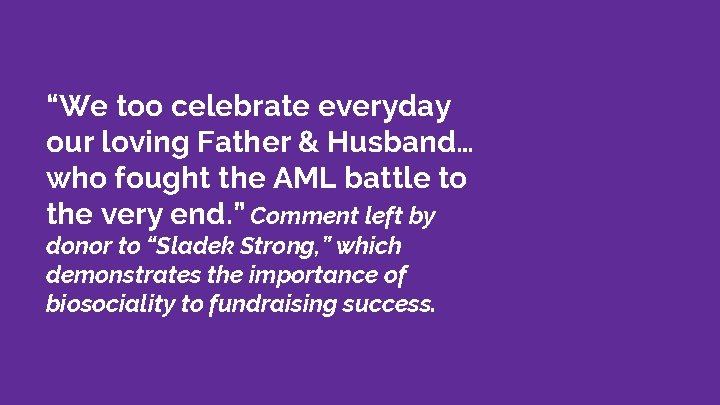 “We too celebrate everyday our loving Father & Husband… who fought the AML battle to the very end.” Comment left by donor to “Sladek Strong,” which demonstrates the importance of biosociality to fundraising success.